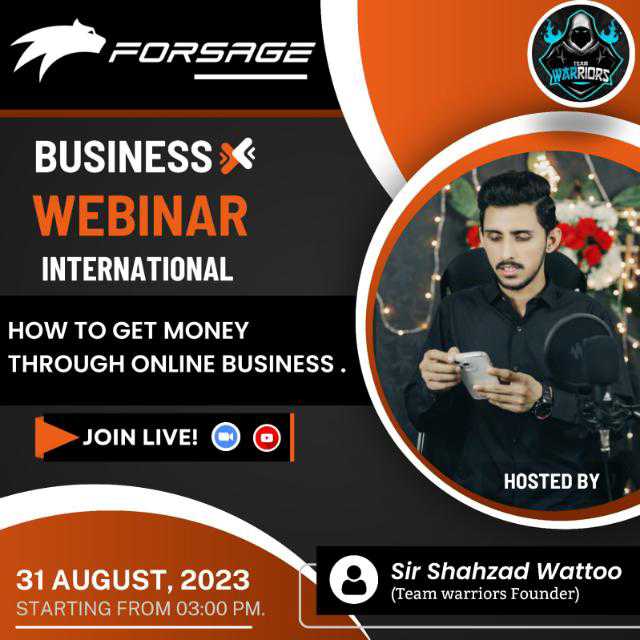 FORSAGE

TEAM WARRIORS

BUSINESS
WEBINAR
INTERNATIONAL

HOW TO GET MONEY THROUGH ONLINE BUSINESS .

JOIN LIVE!

HOSTED BY

31 AUGUST, 2023
STARTING FROM 03:00 PM.

Sir Shahzad Wattoo
(Team warriors Founder)